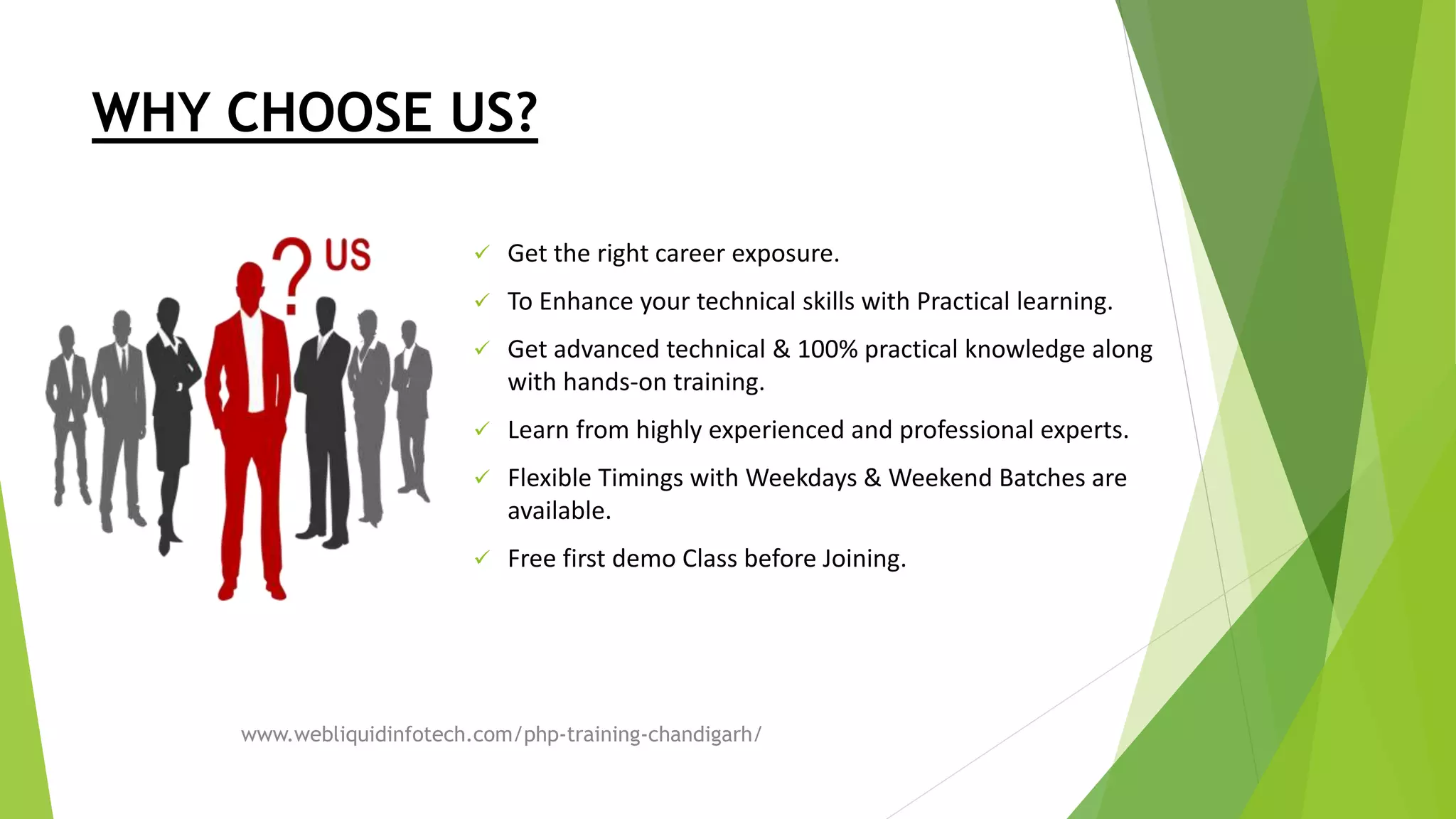 WHY CHOOSE US?

? US

✓ Get the right career exposure.

✓ To Enhance your technical skills with Practical learning.

✓ Get advanced technical & 100% practical knowledge along with hands-on training.

✓ Learn from highly experienced and professional experts.

✓ Flexible Timings with Weekdays & Weekend Batches are available.

✓ Free first demo Class before Joining.

www.webliquidinfotech.com/php-training-chandigarh/